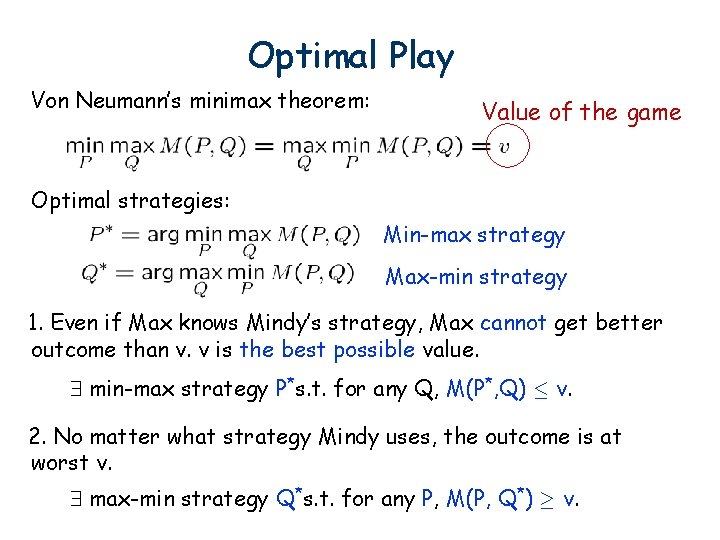 Optimal Play

Von Neumann's minimax theorem:

Value of the game

$\min_P \max_Q M(P,Q) = \max_Q \min_P M(P,Q) = v$

Optimal strategies:

$P^* = \arg\min_P \max_Q M(P,Q)$ Min-max strategy

$Q^* = \arg\max_Q \min_P M(P,Q)$ Max-min strategy

1. Even if Max knows Mindy's strategy, Max cannot get better outcome than v. v is the best possible value.

$\exists$ min-max strategy $P^*$s.t. for any Q, $M(P^*,Q) \leq v$.

2. No matter what strategy Mindy uses, the outcome is at worst v.

$\exists$ max-min strategy $Q^*$s.t. for any P, $M(P, Q^*) \geq v$.